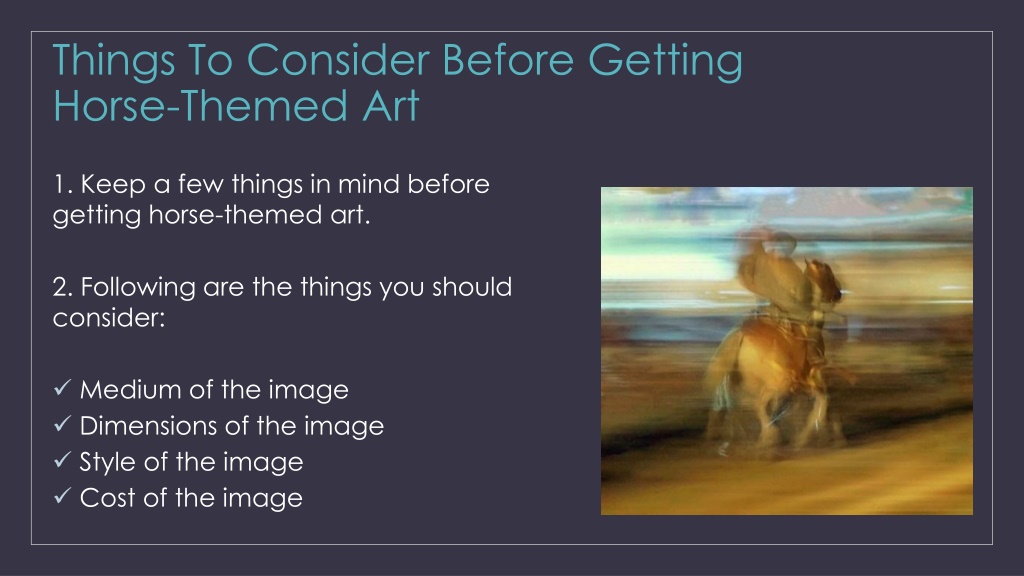 Things To Consider Before Getting Horse-Themed Art

1. Keep a few things in mind before getting horse-themed art.

2. Following are the things you should consider:

✓ Medium of the image
✓ Dimensions of the image
✓ Style of the image
✓ Cost of the image